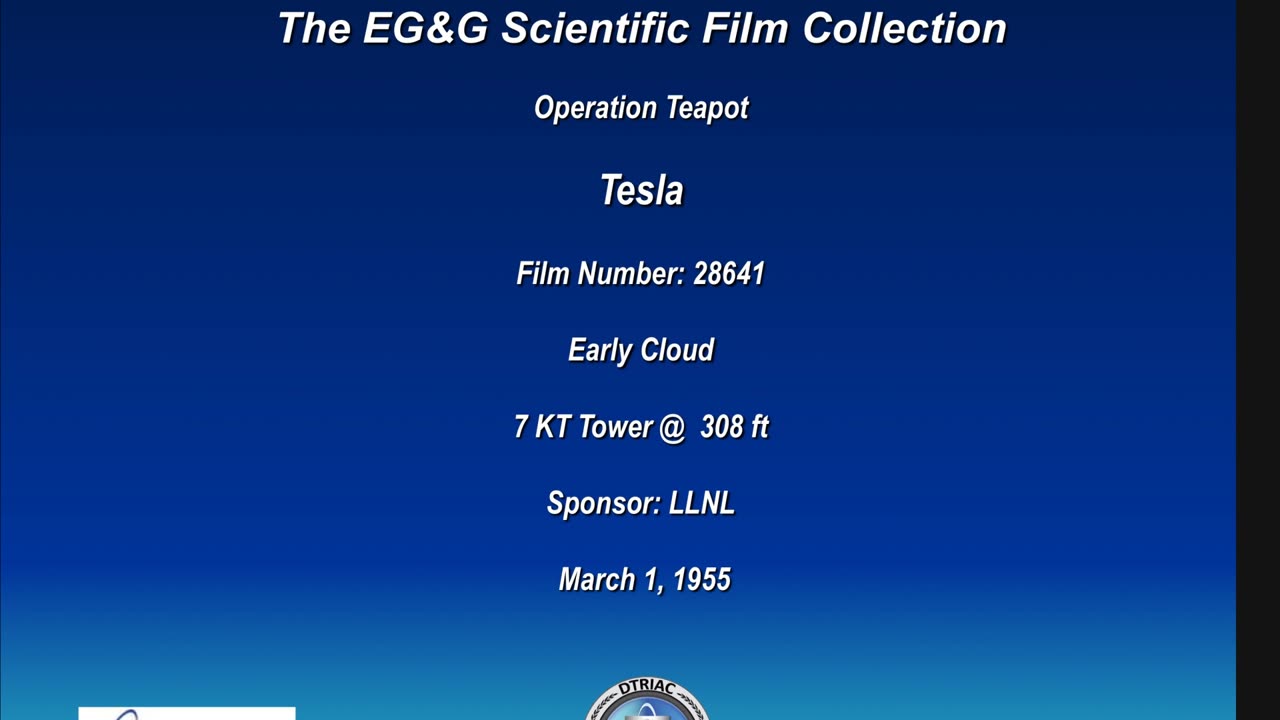 The EG&G Scientific Film Collection

Operation Teapot

Tesla

Film Number: 28641

Early Cloud

7 KT Tower @  308 ft

Sponsor: LLNL

March 1, 1955

DTRIAC